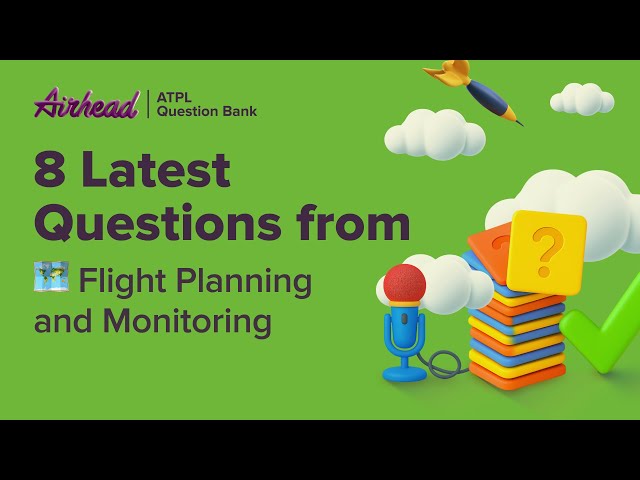 Airhead | ATPL Question Bank

8 Latest Questions from

Flight Planning and Monitoring

?

?